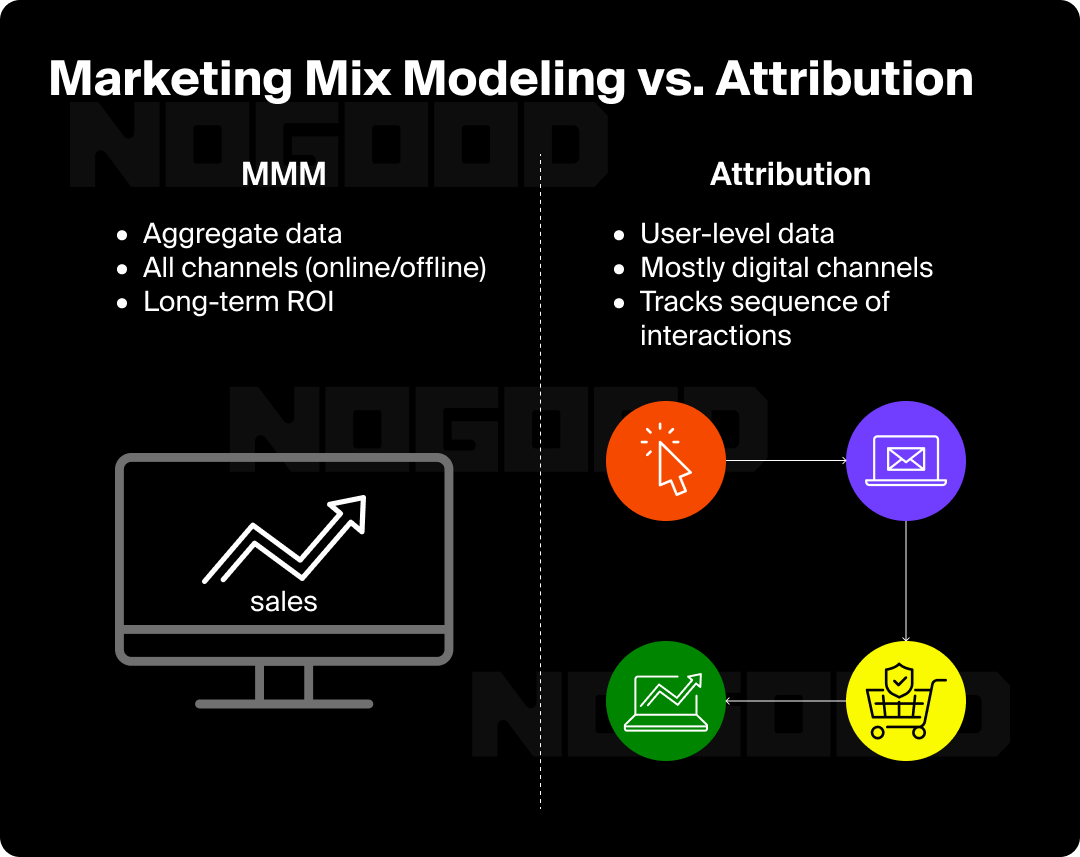 Marketing Mix Modeling vs. Attribution

NOGOOD

MMM

- Aggregate data
- All channels (online/offline)
- Long-term ROI

NOGOOD

sales

Attribution

- User-level data
- Mostly digital channels
- Tracks sequence of interactions

NOGOOD